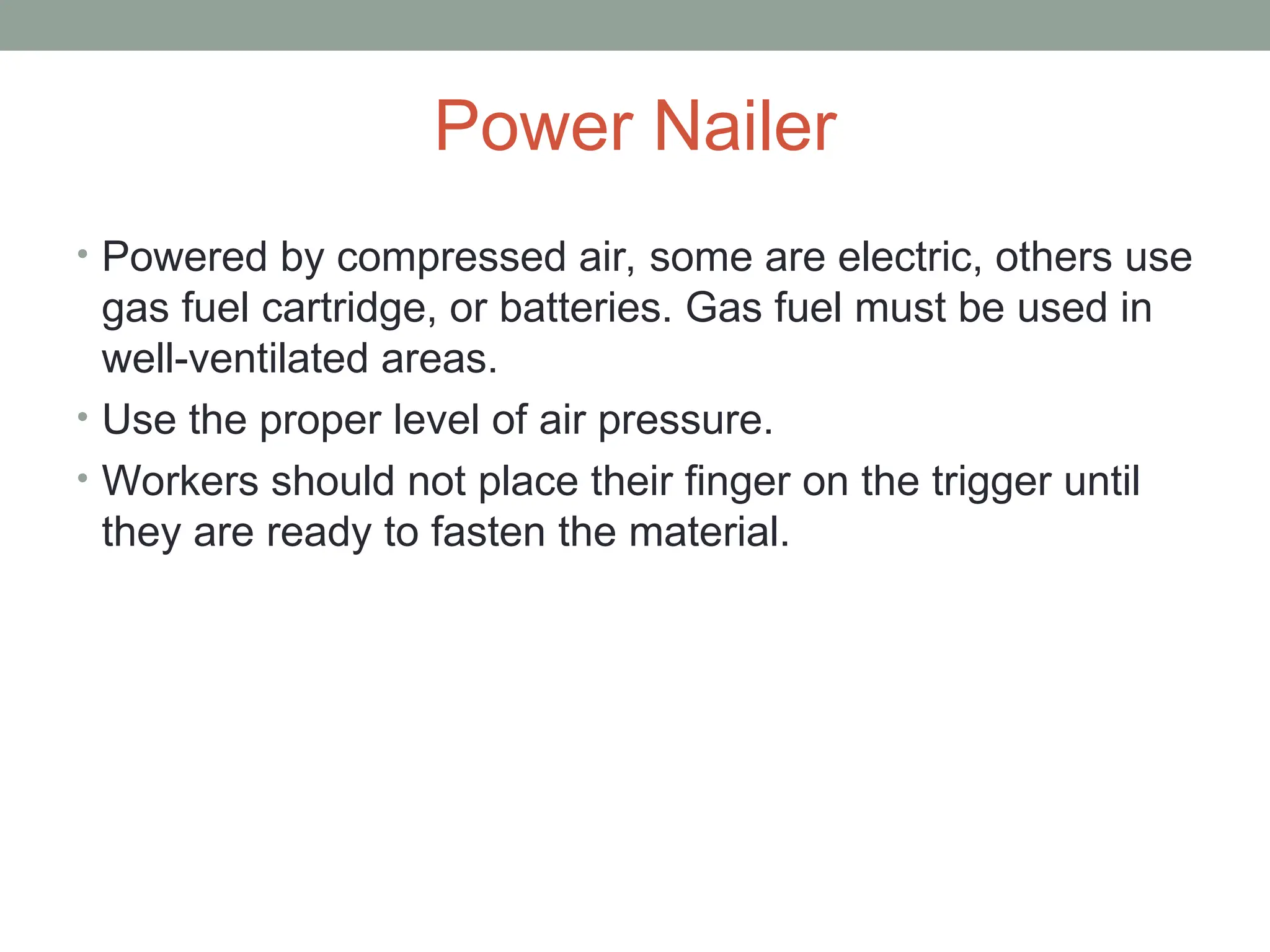 Power Nailer

• Powered by compressed air, some are electric, others use gas fuel cartridge, or batteries. Gas fuel must be used in well-ventilated areas.
• Use the proper level of air pressure.
• Workers should not place their finger on the trigger until they are ready to fasten the material.